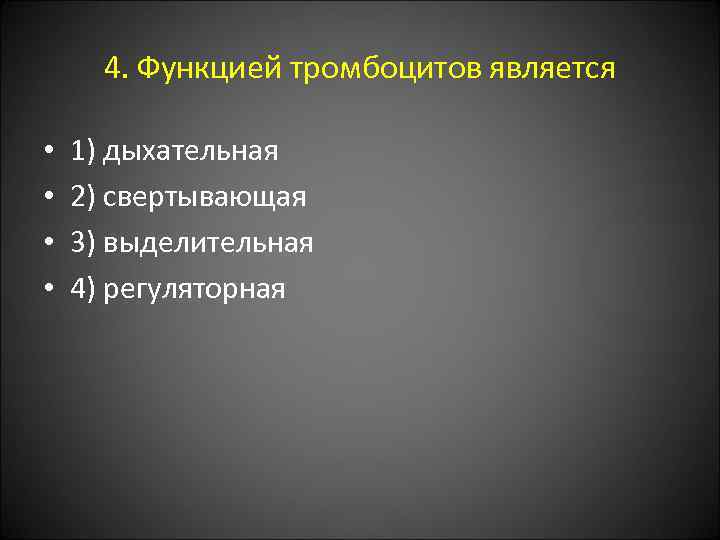 4. Функцией тромбоцитов является

• 1) дыхательная
• 2) свертывающая
• 3) выделительная
• 4) регуляторная